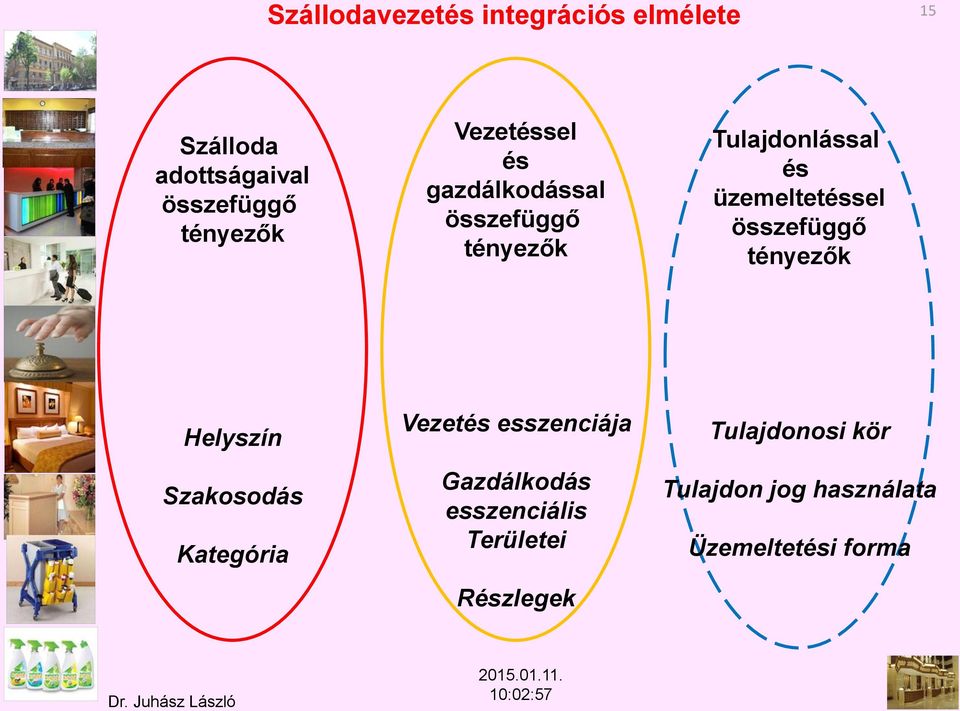 Szállodavezetés integrációs elmélete

15

Szálloda adottságaival összefüggő tényezők

Helyszín

Szakosodás

Kategória

Vezetéssel és gazdálkodással összefüggő tényezők

Vezetés esszenciája

Gazdálkodás esszenciális Területei

Részlegek

Tulajdonlással és üzemeltetéssel összefüggő tényezők

Tulajdonosi kör

Tulajdon jog használata

Üzemeltetési forma

Dr. Juhász László

2015.01.11. 10:02:57